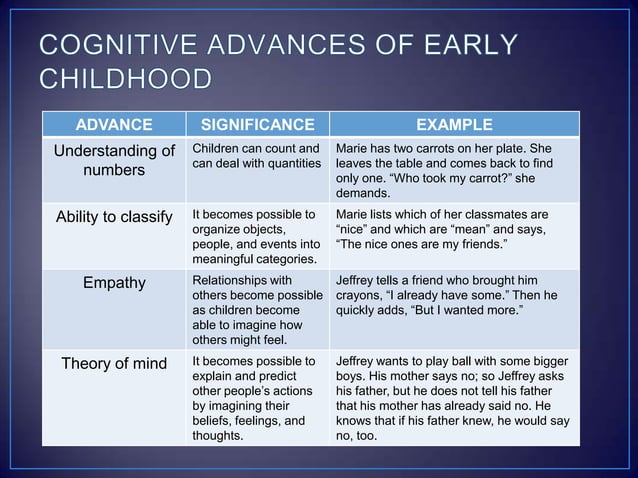 COGNITIVE ADVANCES OF EARLY CHILDHOOD

| ADVANCE | SIGNIFICANCE | EXAMPLE |
|---|---|---|
| Understanding of numbers | Children can count and can deal with quantities | Marie has two carrots on her plate. She leaves the table and comes back to find only one. “Who took my carrot?” she demands. |
| Ability to classify | It becomes possible to organize objects, people, and events into meaningful categories. | Marie lists which of her classmates are “nice” and which are “mean” and says, “The nice ones are my friends.” |
| Empathy | Relationships with others become possible as children become able to imagine how others might feel. | Jeffrey tells a friend who brought him crayons, “I already have some.” Then he quickly adds, “But I wanted more.” |
| Theory of mind | It becomes possible to explain and predict other people’s actions by imagining their beliefs, feelings, and thoughts. | Jeffrey wants to play ball with some bigger boys. His mother says no; so Jeffrey asks his father, but he does not tell his father that his mother has already said no. He knows that if his father knew, he would say no, too. |